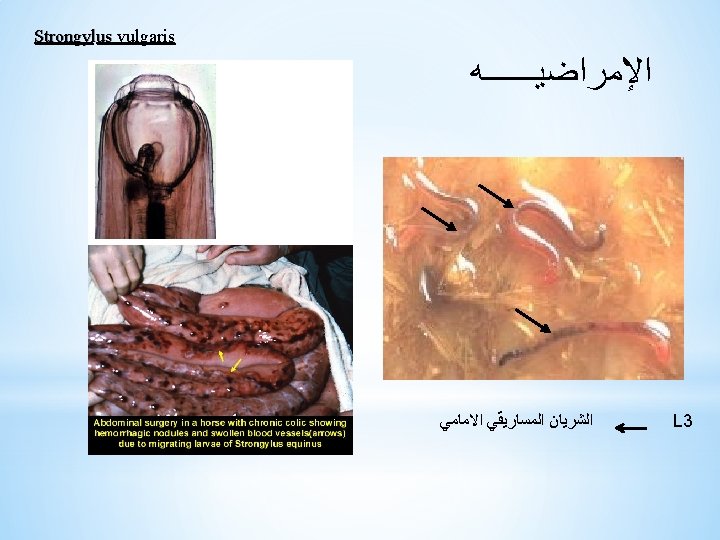 Strongylus vulgaris

الإمراضيـــــه

Abdominal surgery in a horse with chronic colic showing hemorrhagic nodules and swollen blood vessels(arrows) due to migrating larvae of Strongylus equinus

L3 ← الشريان المساريقي الامامي